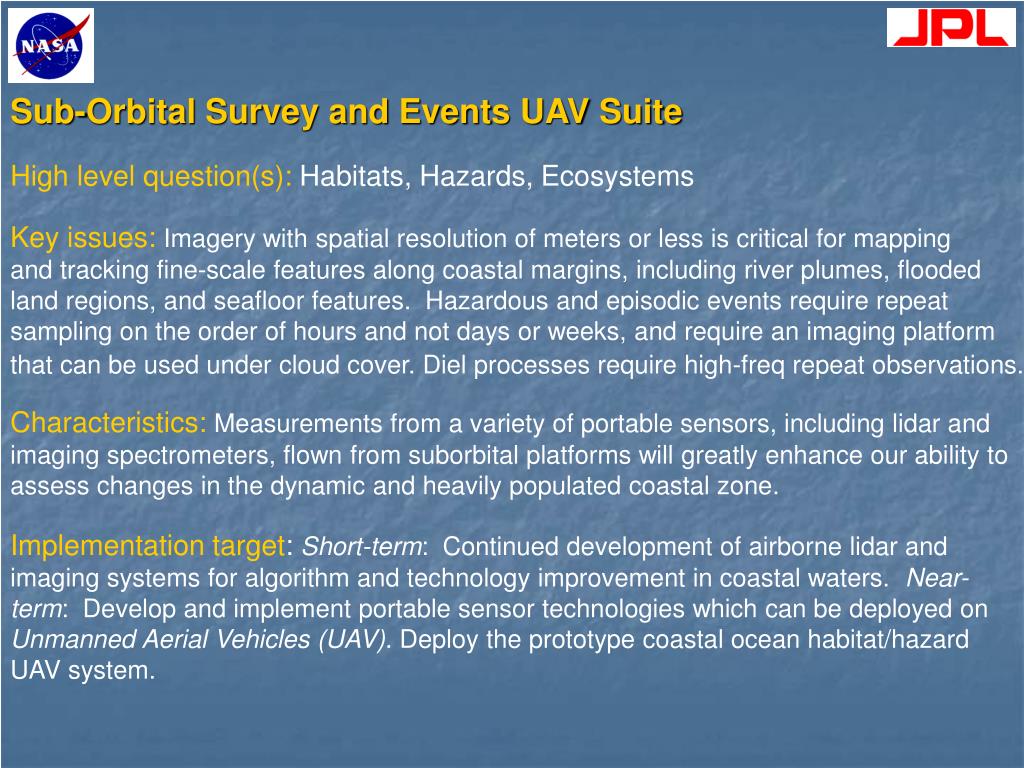 NASA

JPL

Sub-Orbital Survey and Events UAV Suite

High level question(s): Habitats, Hazards, Ecosystems

Key issues: Imagery with spatial resolution of meters or less is critical for mapping and tracking fine-scale features along coastal margins, including river plumes, flooded land regions, and seafloor features. Hazardous and episodic events require repeat sampling on the order of hours and not days or weeks, and require an imaging platform that can be used under cloud cover. Diel processes require high-freq repeat observations.

Characteristics: Measurements from a variety of portable sensors, including lidar and imaging spectrometers, flown from suborbital platforms will greatly enhance our ability to assess changes in the dynamic and heavily populated coastal zone.

Implementation target: Short-term: Continued development of airborne lidar and imaging systems for algorithm and technology improvement in coastal waters. Near-term: Develop and implement portable sensor technologies which can be deployed on Unmanned Aerial Vehicles (UAV). Deploy the prototype coastal ocean habitat/hazard UAV system.